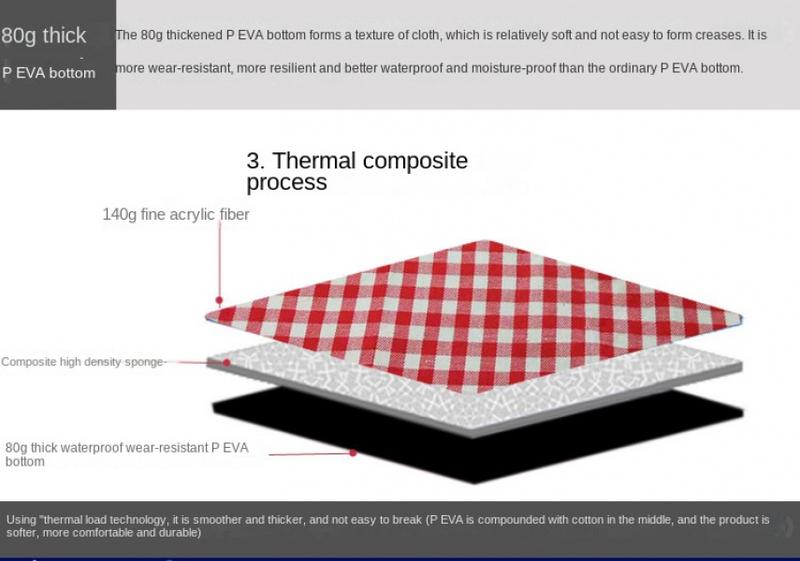 80g thick
P EVA bottom

The 80g thickened P EVA bottom forms a texture of cloth, which is relatively soft and not easy to form creases. It is more wear-resistant, more resilient and better waterproof and moisture-proof than the ordinary P EVA bottom.

3. Thermal composite process

140g fine acrylic fiber

Composite high density sponge

80g thick waterproof wear-resistant P EVA bottom

Using "thermal load technology, it is smoother and thicker, and not easy to break (P EVA is compounded with cotton in the middle, and the product is softer, more comfortable and durable)